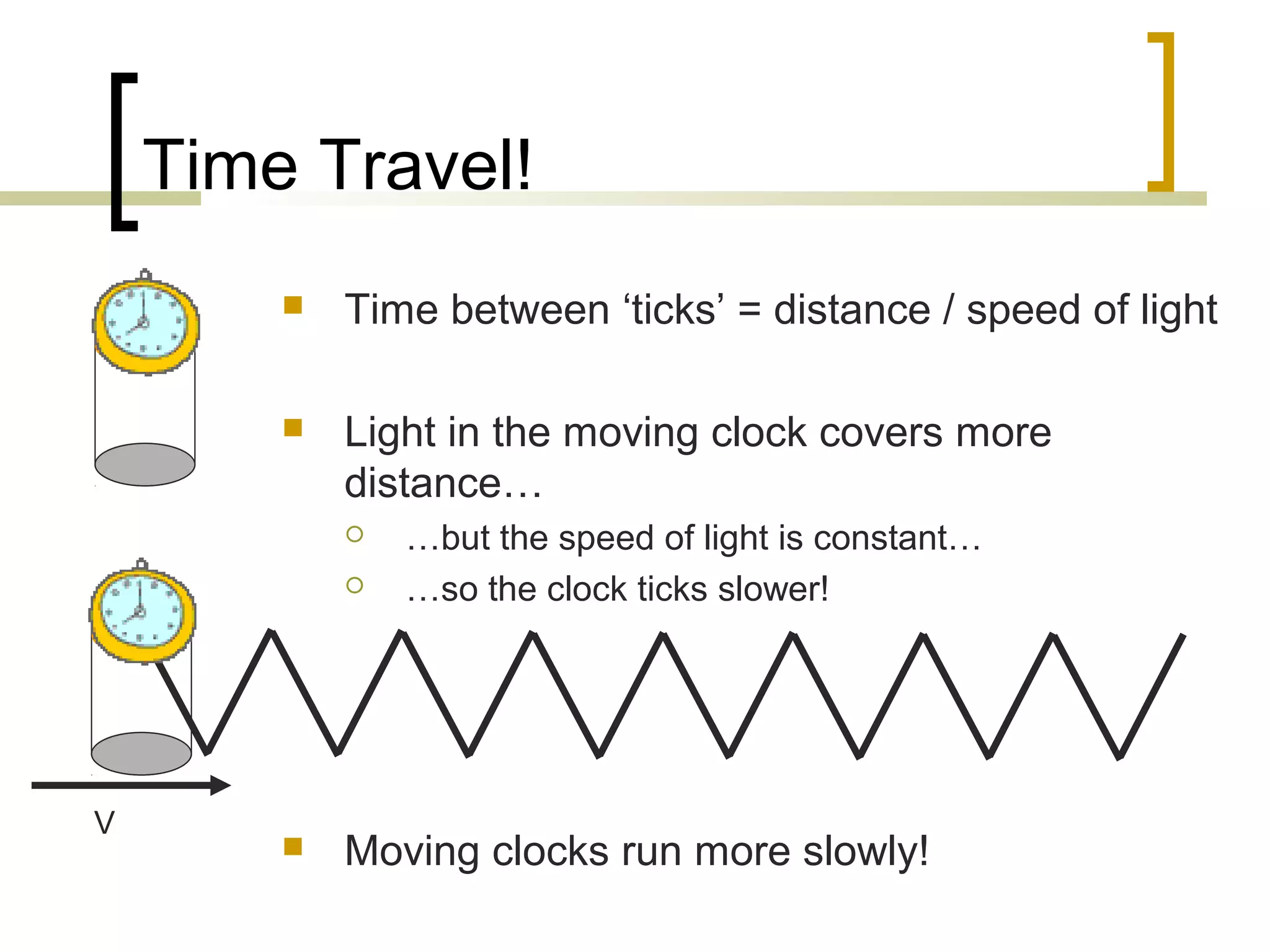 Time Travel!

Time between ‘ticks’ = distance / speed of light

Light in the moving clock covers more distance…

…but the speed of light is constant…

…so the clock ticks slower!

V

Moving clocks run more slowly!